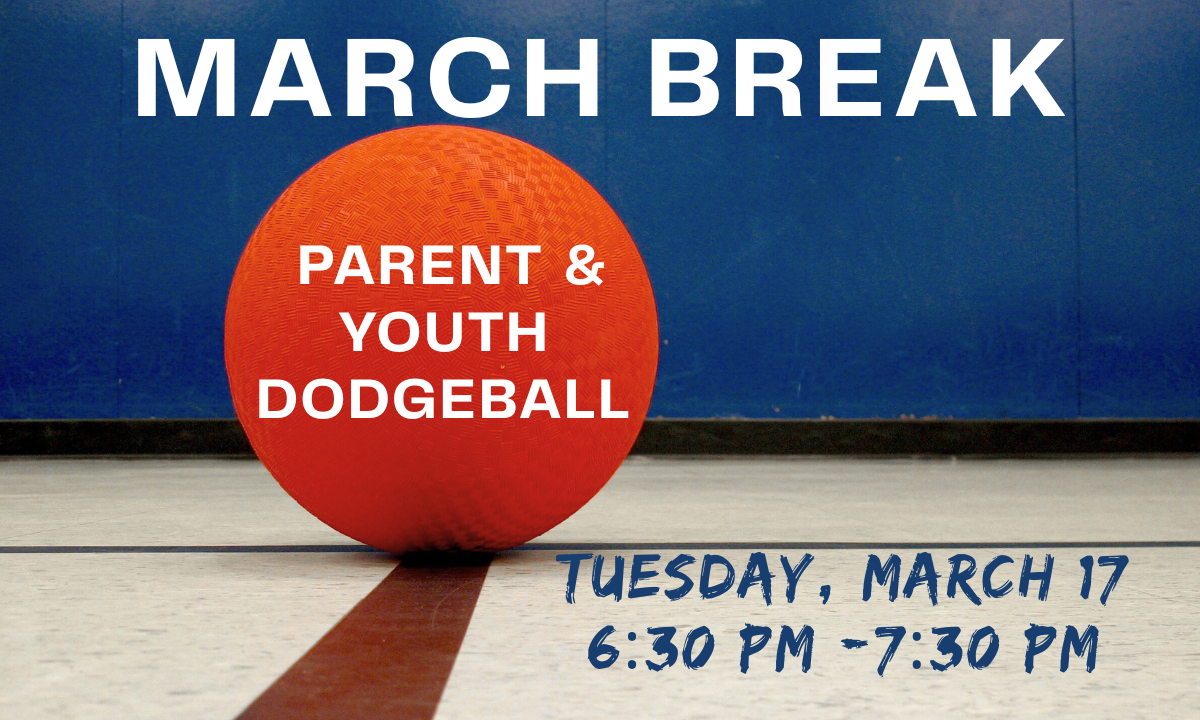 MARCH BREAK

PARENT & YOUTH DODGEBALL

TUESDAY, MARCH 17
6:30 PM -7:30 PM